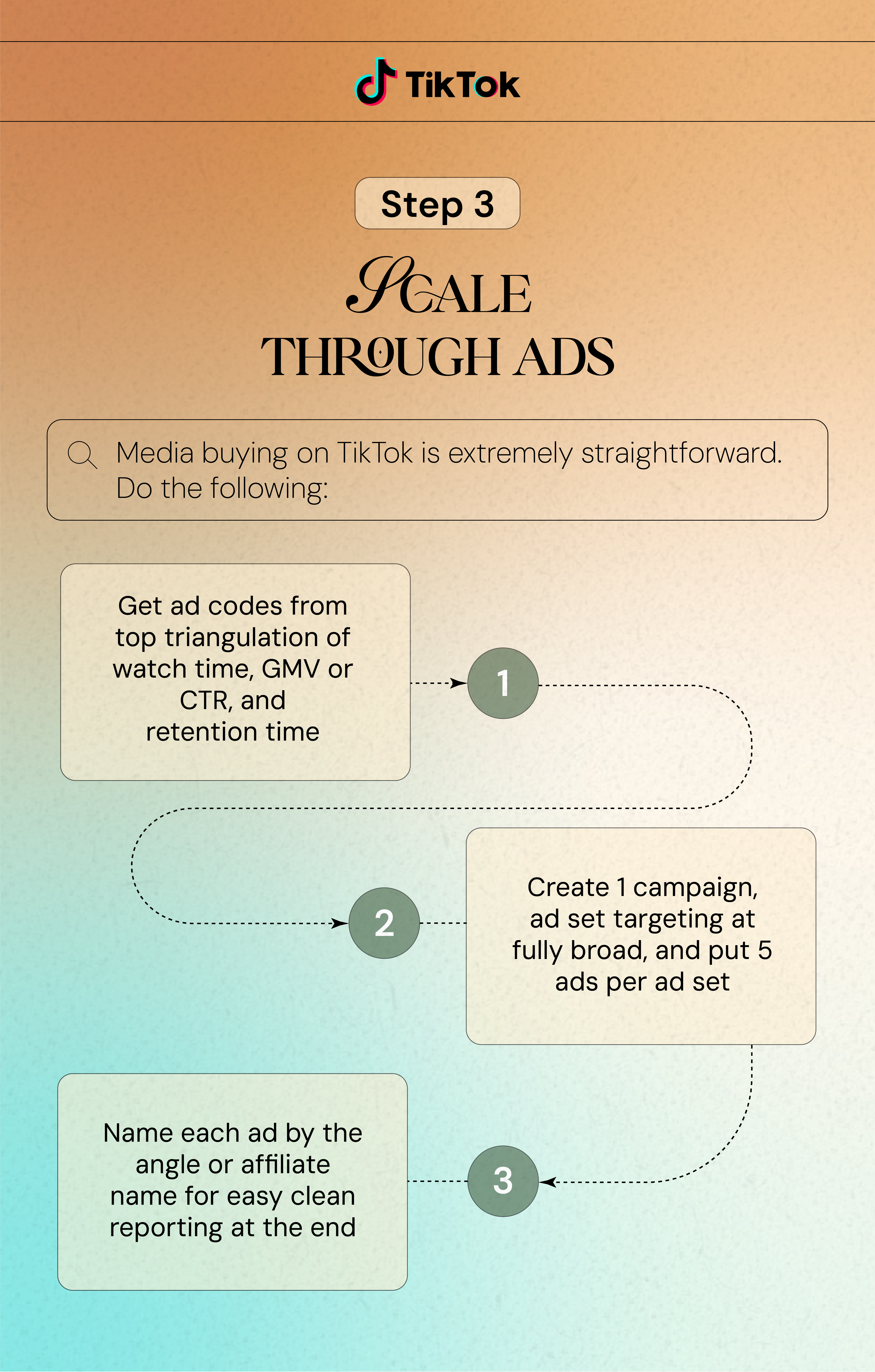 TikTok

Step 3

SCALE
THROUGH ADS

Media buying on TikTok is extremely straightforward. Do the following:

Get ad codes from top triangulation of watch time, GMV or CTR, and retention time

1

2

Create 1 campaign, ad set targeting at fully broad, and put 5 ads per ad set

Name each ad by the angle or affiliate name for easy clean reporting at the end

3